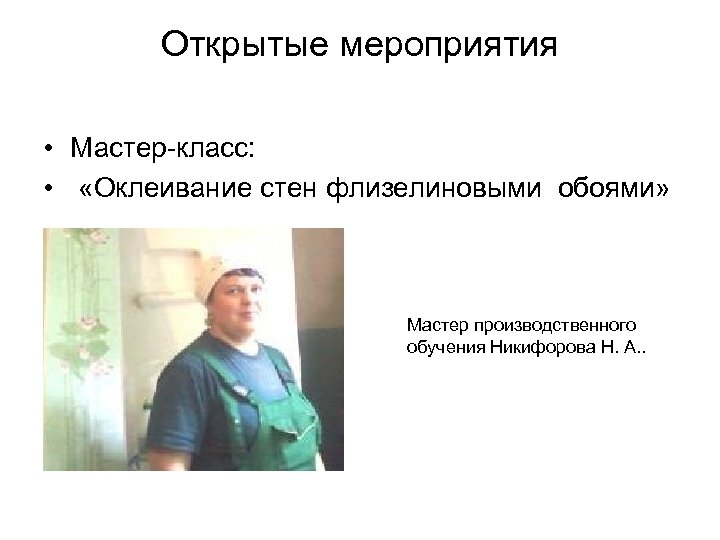 Открытые мероприятия

• Мастер-класс:
• «Оклеивание стен флизелиновыми обоями»

Мастер производственного обучения Никифорова Н. А..